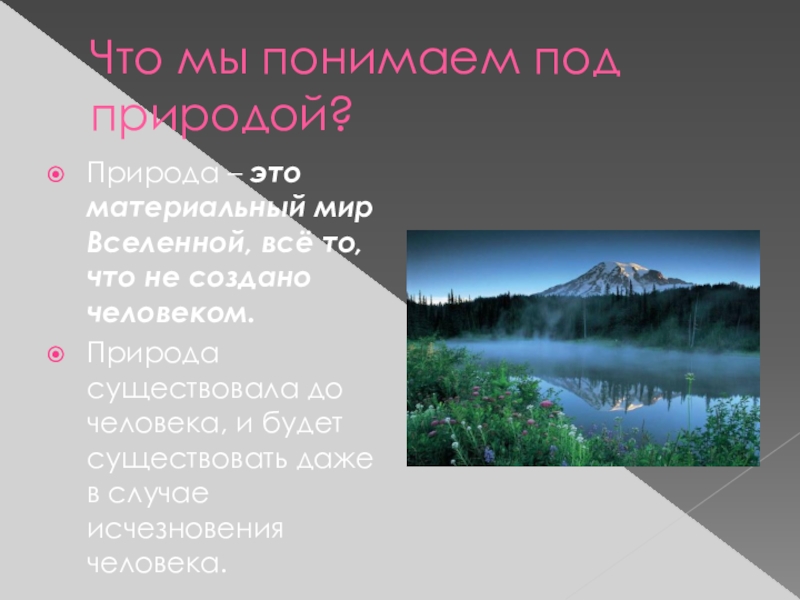 Что мы понимаем под природой?

Природа – это материальный мир Вселенной, всё то, что не создано человеком.

Природа существовала до человека, и будет существовать даже в случае исчезновения человека.